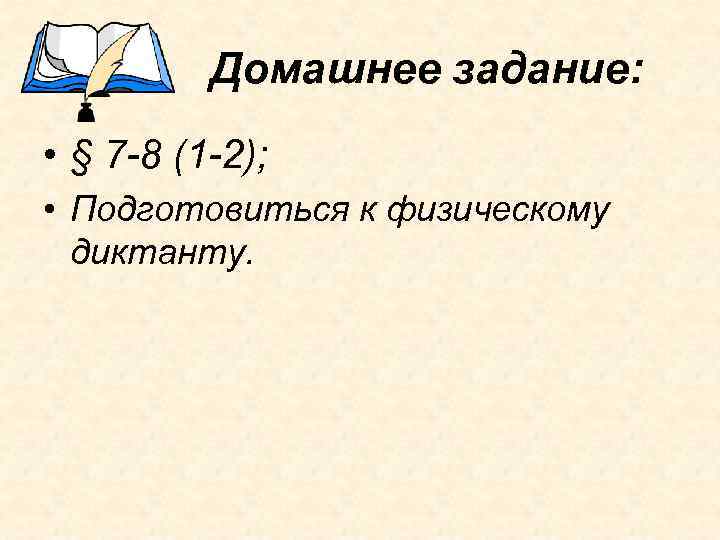 Домашнее задание:

• § 7-8 (1-2);

• Подготовиться к физическому диктанту.